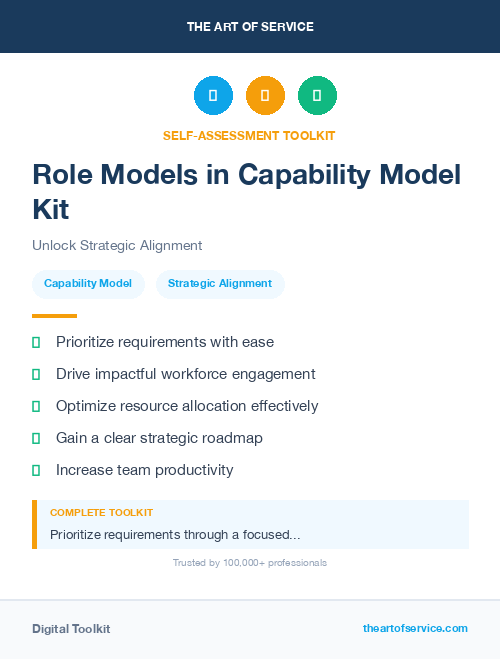 THE ART OF SERVICE

SELF-ASSESSMENT TOOLKIT

Role Models in Capability Model Kit

Unlock Strategic Alignment

Capability Model

Strategic Alignment

Prioritize requirements with ease

Drive impactful workforce engagement

Optimize resource allocation effectively

Gain a clear strategic roadmap

Increase team productivity

COMPLETE TOOLKIT

Prioritize requirements through a focused...

Trusted by 100,000+ professionals

Digital Toolkit

theartofservice.com